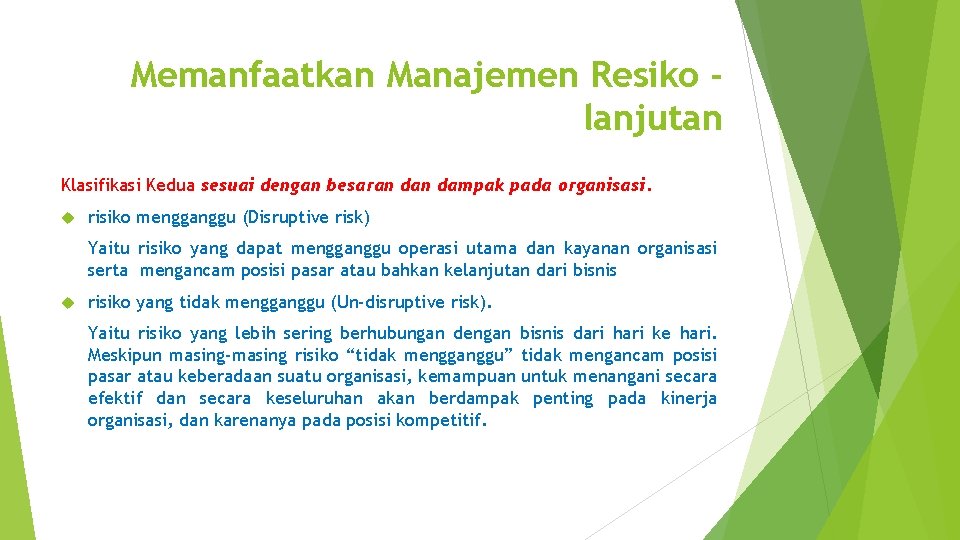 Memanfaatkan Manajemen Resiko - lanjutan

Klasifikasi Kedua sesuai dengan besaran dan dampak pada organisasi.

risiko mengganggu (Disruptive risk)

Yaitu risiko yang dapat mengganggu operasi utama dan kayanan organisasi serta mengancam posisi pasar atau bahkan kelanjutan dari bisnis

risiko yang tidak mengganggu (Un-disruptive risk).

Yaitu risiko yang lebih sering berhubungan dengan bisnis dari hari ke hari. Meskipun masing-masing risiko “tidak mengganggu” tidak mengancam posisi pasar atau keberadaan suatu organisasi, kemampuan untuk menangani secara efektif dan secara keseluruhan akan berdampak penting pada kinerja organisasi, dan karenanya pada posisi kompetitif.